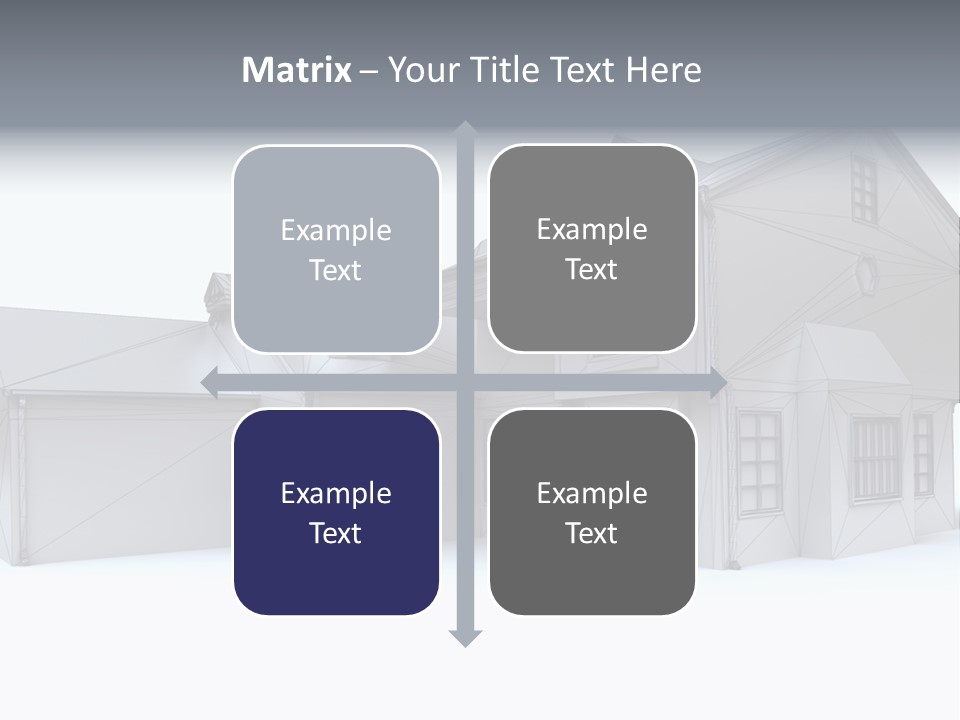 Matrix – Your Title Text Here

Example Text

Example Text

Example Text

Example Text